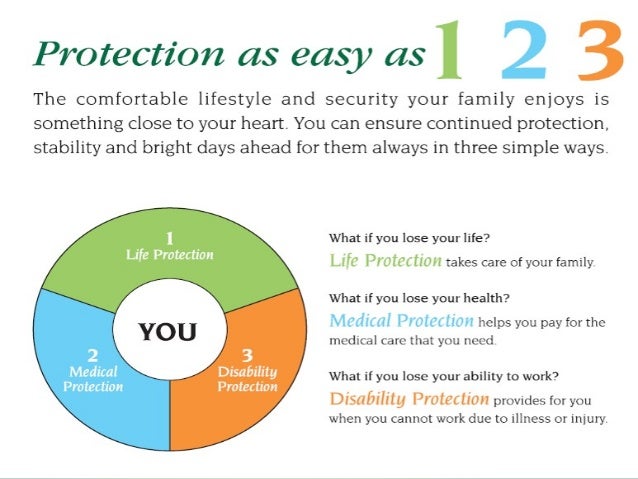 Protection as easy as 1 2 3

The comfortable lifestyle and security your family enjoys is something close to your heart. You can ensure continued protection, stability and bright days ahead for them always in three simple ways.

1
Life Protection

YOU

2
Medical Protection

3
Disability Protection

What if you lose your life?
Life Protection takes care of your family.

What if you lose your health?
Medical Protection helps you pay for the medical care that you need.

What if you lose your ability to work?
Disability Protection provides for you when you cannot work due to illness or injury.